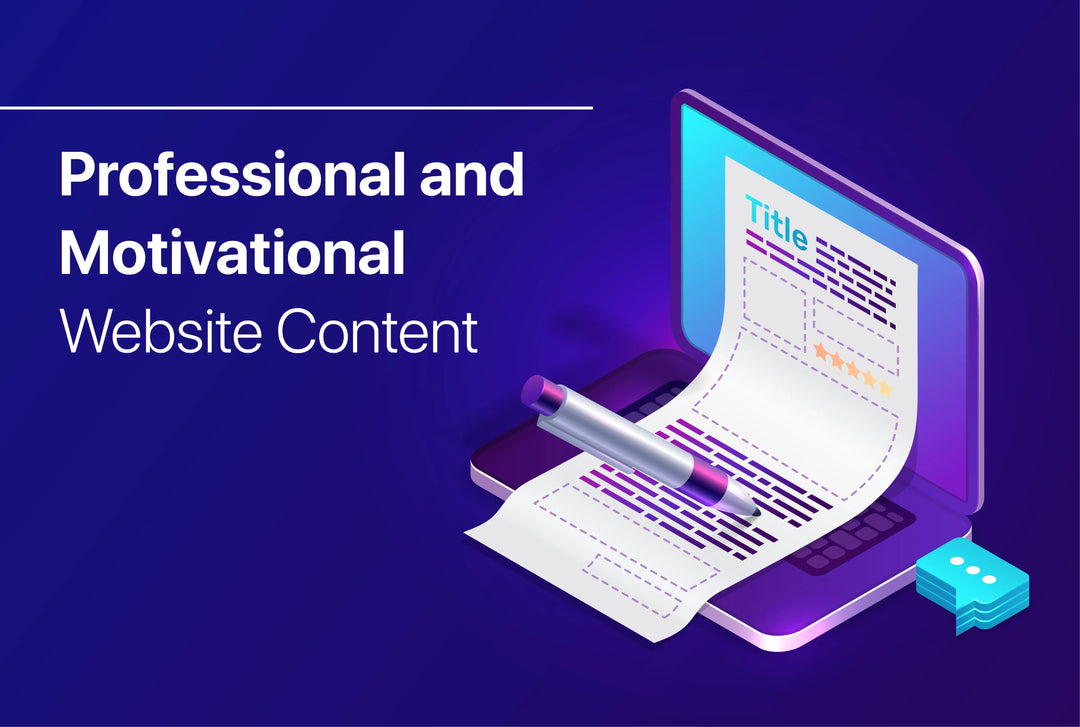 Professional and Motivational Website Content

Title